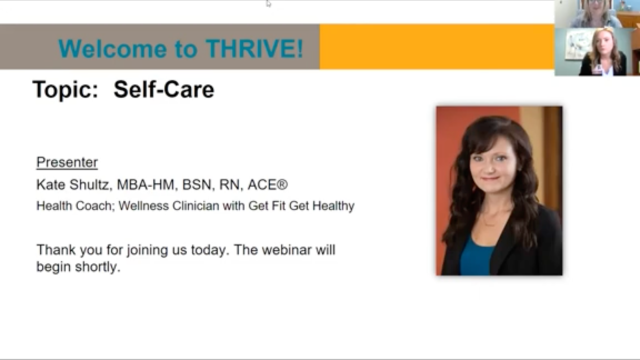 Welcome to THRIVE!

Topic: Self-Care

Presenter

Kate Shultz, MBA-HM, BSN, RN, ACE®

Health Coach; Wellness Clinician with Get Fit Get Healthy

Thank you for joining us today. The webinar will begin shortly.